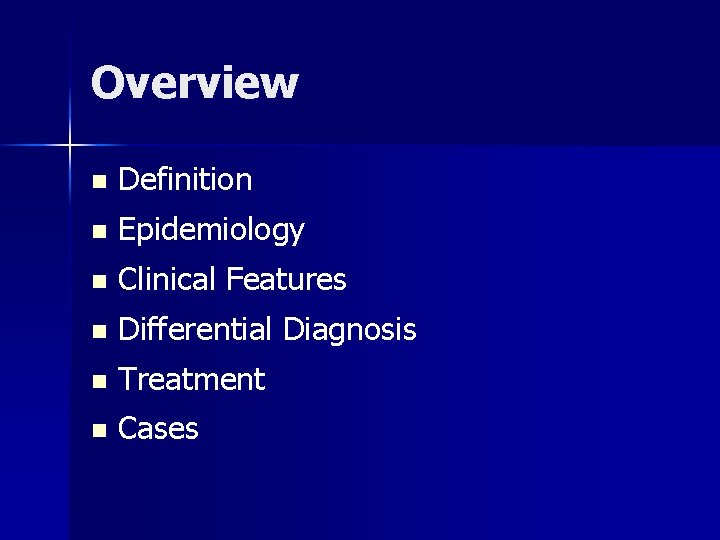 Overview

- Definition
- Epidemiology
- Clinical Features
- Differential Diagnosis
- Treatment
- Cases